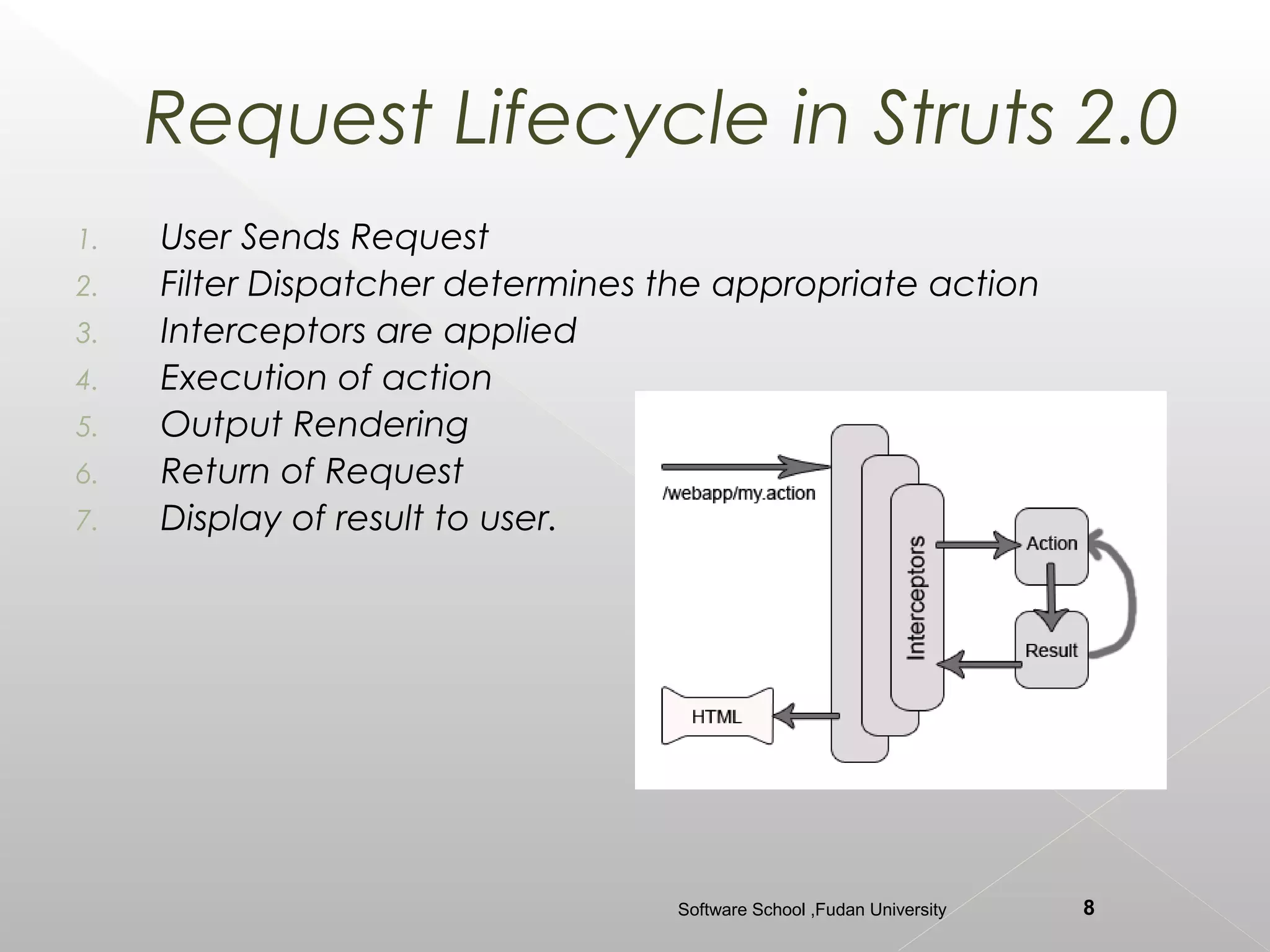 Request Lifecycle in Struts 2.0

1. User Sends Request
2. Filter Dispatcher determines the appropriate action
3. Interceptors are applied
4. Execution of action
5. Output Rendering
6. Return of Request
7. Display of result to user.

/webapp/my.action
Interceptors
Action
Result
HTML

Software School ,Fudan University
8